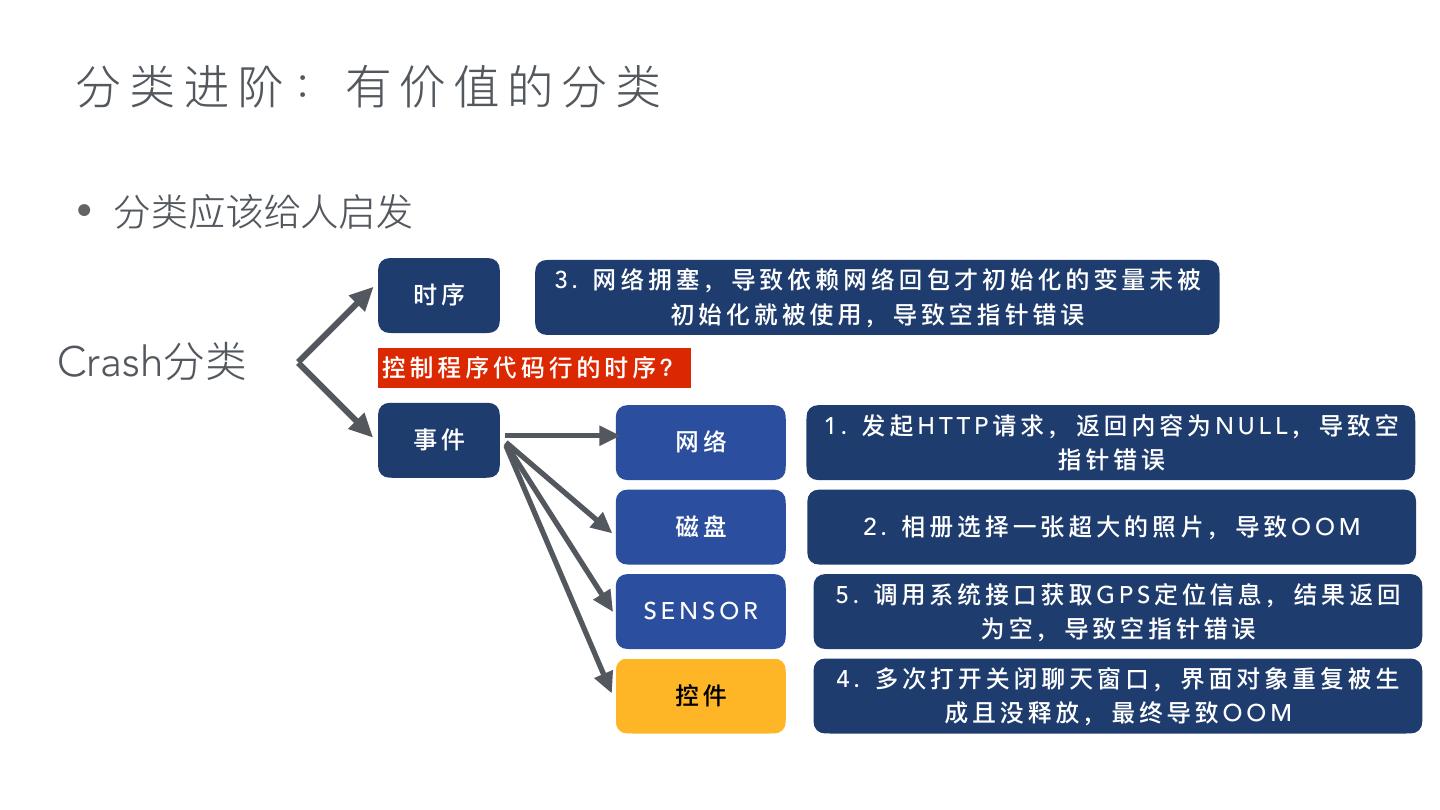 分类进阶：有价值的分类

• 分类应该给人启发

Crash分类

时序

3. 网络拥塞，导致依赖网络回包才初始化的变量未被初始化就被使用，导致空指针错误

控制程序代码行的时序？

事件

网络

1. 发起HTTP请求，返回内容为NULL，导致空指针错误

磁盘

2. 相册选择一张超大的照片，导致OOM

SENSOR

5. 调用系统接口获取GPS定位信息，结果返回为空，导致空指针错误

控件

4. 多次打开关闭聊天窗口，界面对象重复被生成且没释放，最终导致OOM